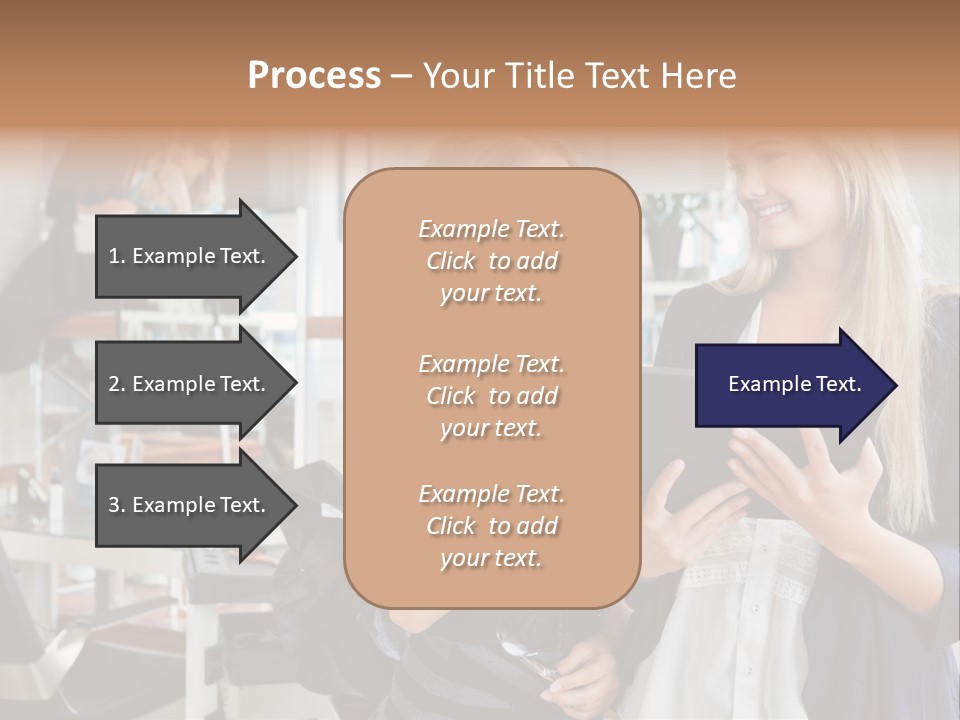 Process – Your Title Text Here

1. Example Text.

2. Example Text.

3. Example Text.

Example Text. Click to add your text.

Example Text. Click to add your text.

Example Text. Click to add your text.

Example Text.